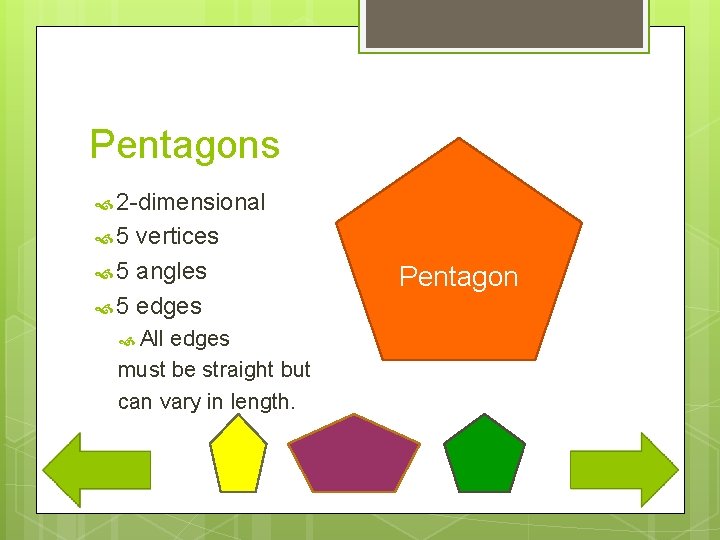 Pentagons

2-dimensional

5 vertices

5 angles

5 edges

All edges must be straight but can vary in length.

Pentagon